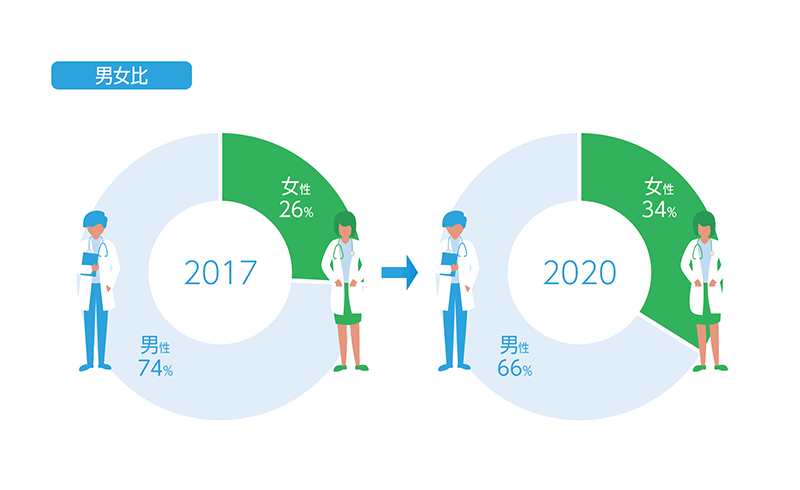 男女比

女性
26%

2017

男性
74%

女性
34%

2020

男性
66%